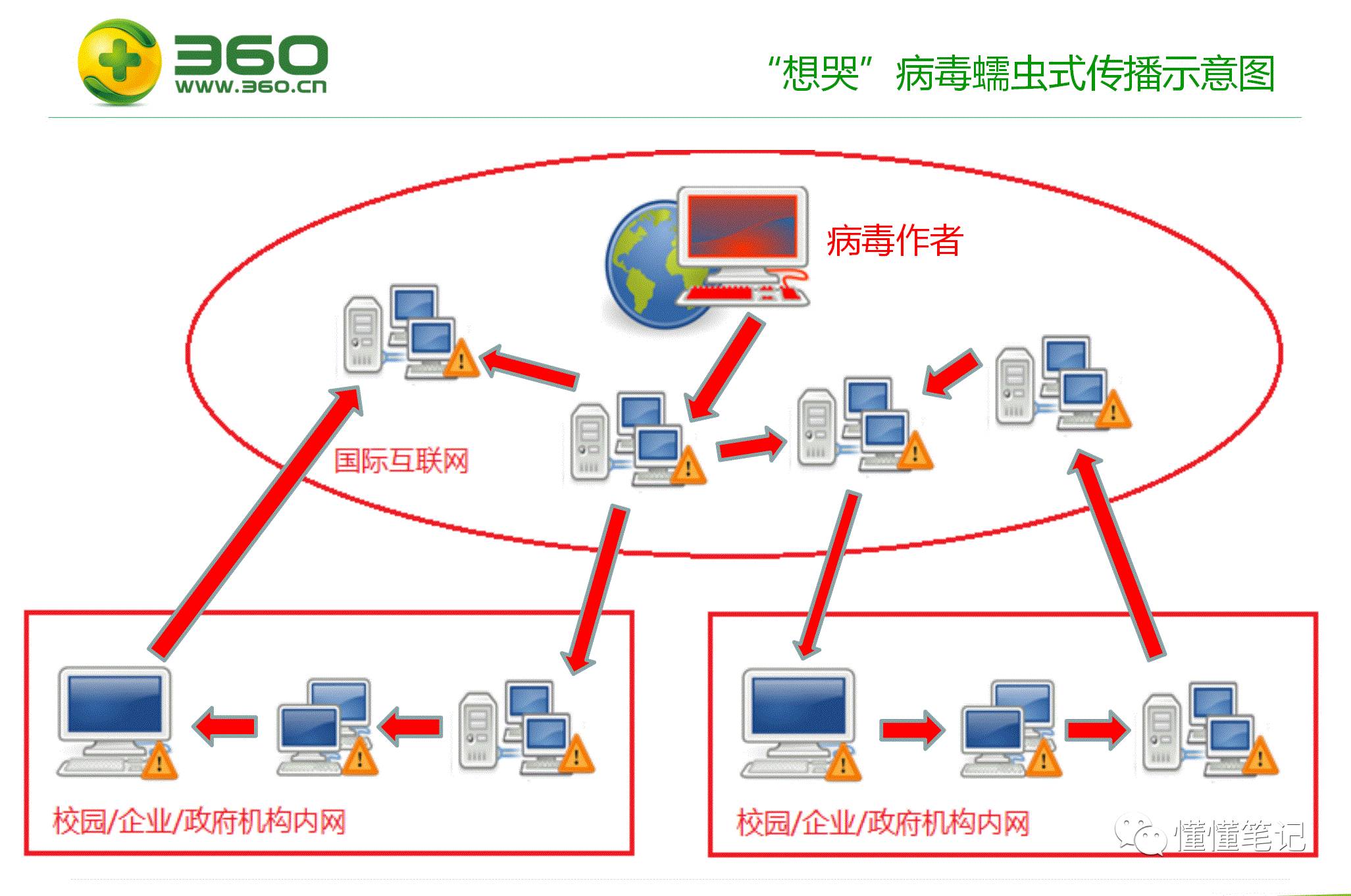 360
www.360.cn

“想哭”病毒蠕虫式传播示意图

病毒作者

国际互联网

校园/企业/政府机构内网

校园/企业/政府机构内网

懂懂笔记